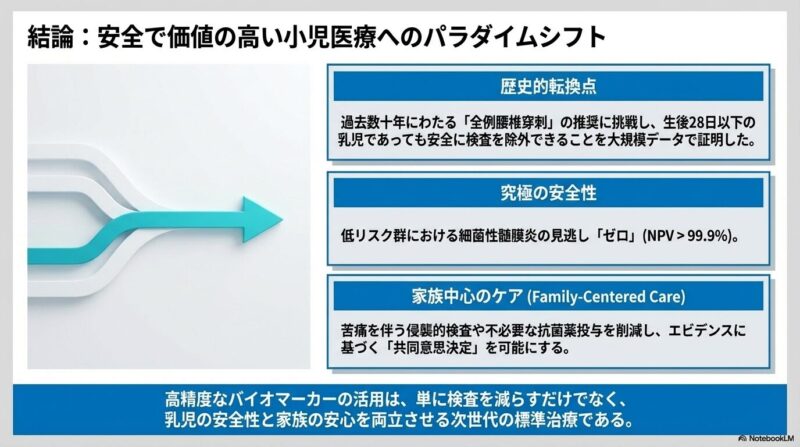 結論：安全で価値の高い小児医療へのパラダイムシフト

歴史的転換点

過去数十年にわたる「全例腰椎穿刺」の推奨に挑戦し、生後28日以下の乳児であっても安全に検査を除外できることを大規模データで証明した。

究極の安全性

低リスク群における細菌性髄膜炎の見逃し「ゼロ」(NPV > 99.9%)。

家族中心のケア (Family-Centered Care)

苦痛を伴う侵襲的検査や不必要な抗菌薬投与を削減し、エビデンスに基づく「共同意思決定」を可能にする。

高精度なバイオマーカーの活用は、単に検査を減らすだけでなく、乳児の安全性と家族の安心を両立させる次世代の標準治療である。

NotebookLM